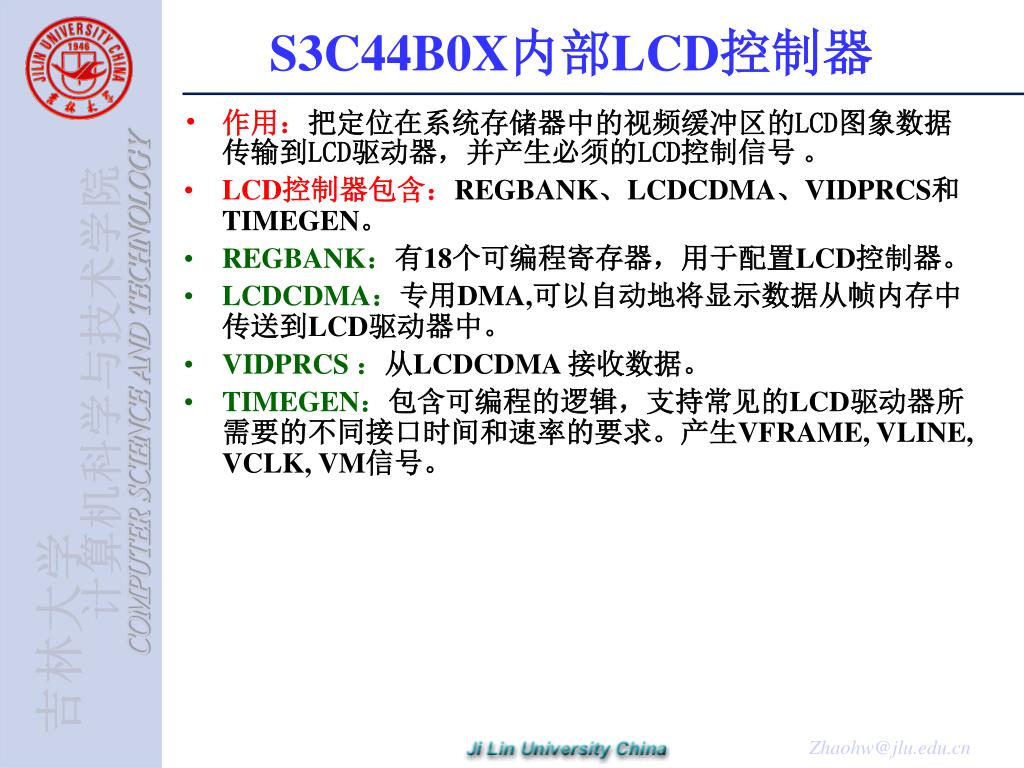 JILIN UNIVERSITY CHINA
1946

吉林大学
计算机科学与技术学院
COMPUTER SCIENCE AND TECHNOLOGY

S3C44B0X内部LCD控制器

• 作用：把定位在系统存储器中的视频缓冲区的LCD图象数据传输到LCD驱动器，并产生必须的LCD控制信号 。
• LCD控制器包含：REGBANK、LCDCDMA、VIDPRCS和TIMEGEN。
• REGBANK：有18个可编程寄存器，用于配置LCD控制器。
• LCDCDMA：专用DMA,可以自动地将显示数据从帧内存中传送到LCD驱动器中。
• VIDPRCS ：从LCDCDMA 接收数据。
• TIMEGEN：包含可编程的逻辑，支持常见的LCD驱动器所需要的不同接口时间和速率的要求。产生VFRAME, VLINE, VCLK, VM信号。

Ji Lin University China
Zhaohw@jlu.edu.cn